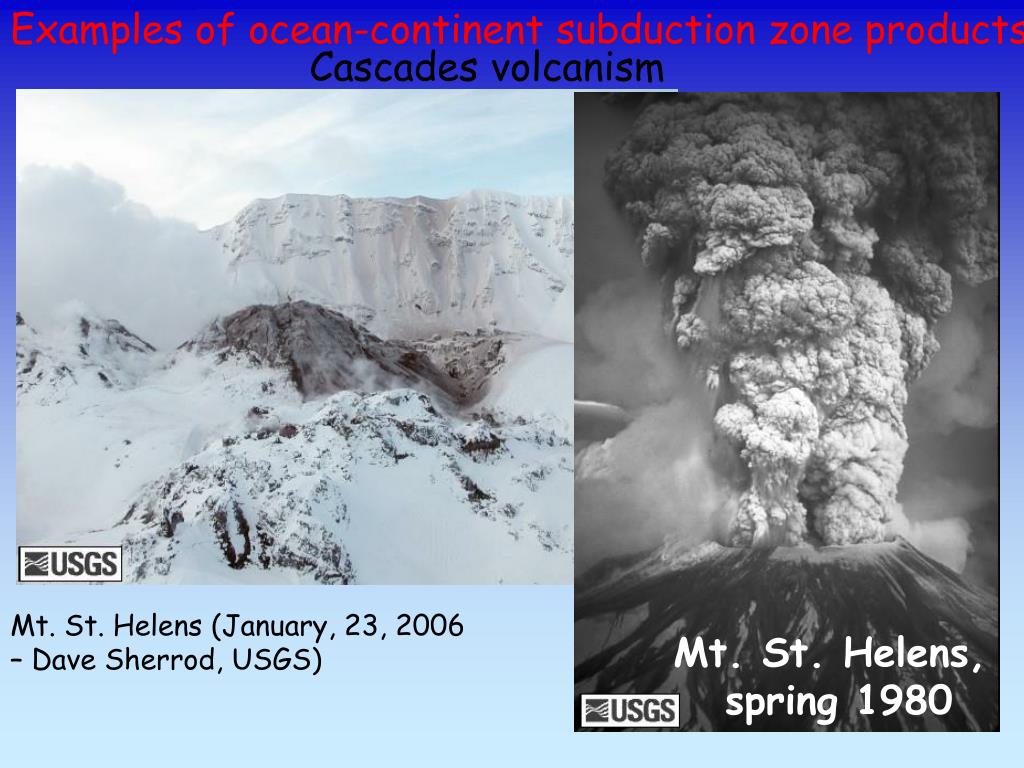 Examples of ocean-continent subduction zone products

Cascades volcanism

USGS

Mt. St. Helens (January, 23, 2006 – Dave Sherrod, USGS)

Mt. St. Helens, spring 1980

USGS